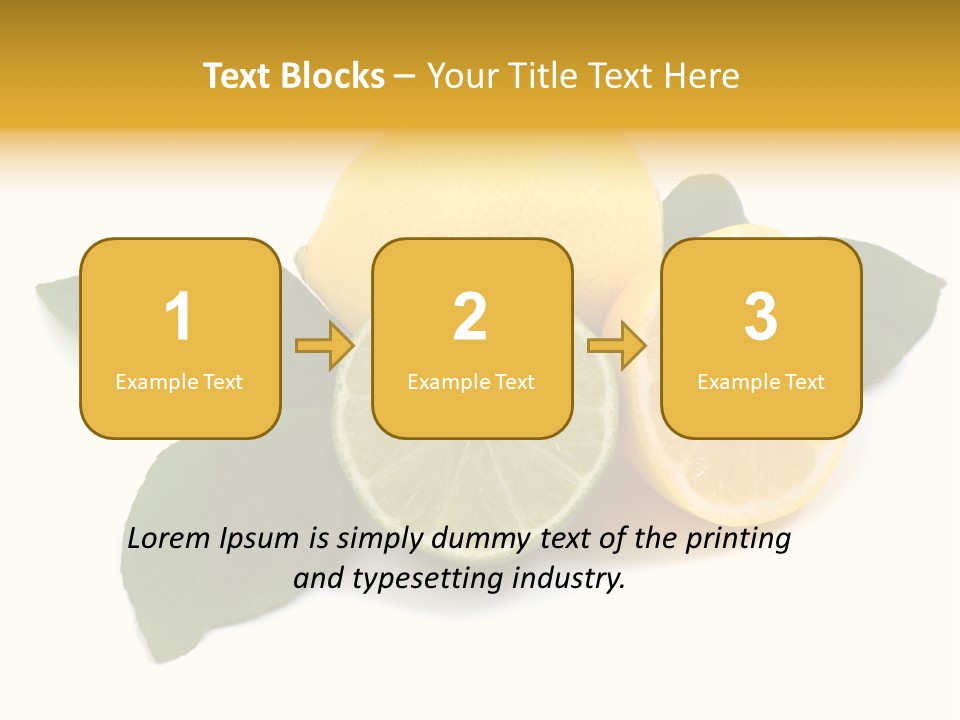 Text Blocks – Your Title Text Here

1
Example Text

2
Example Text

3
Example Text

Lorem Ipsum is simply dummy text of the printing and typesetting industry.